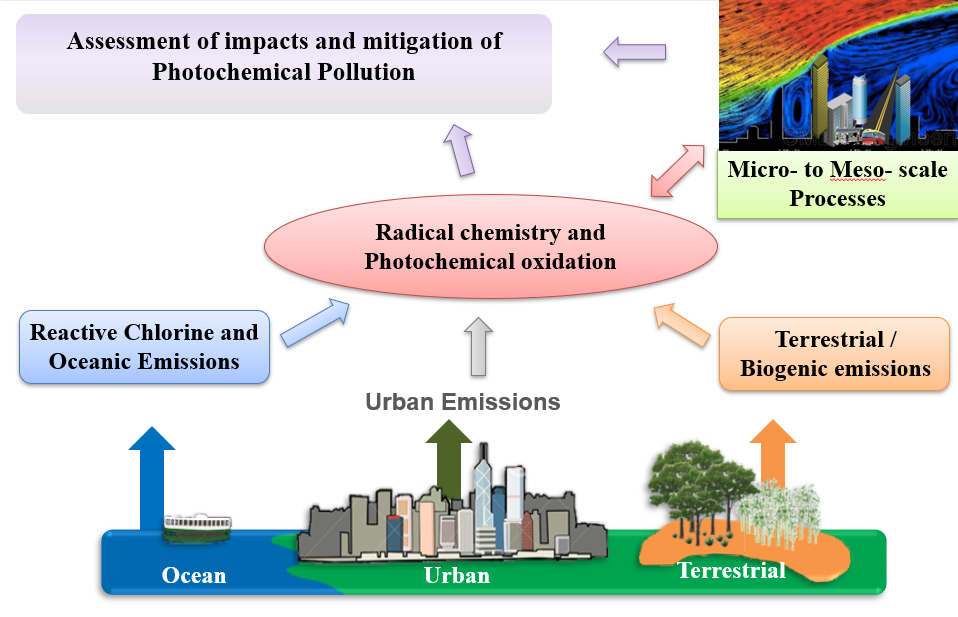 Assessment of impacts and mitigation of Photochemical Pollution

Micro- to Meso- scale Processes

Radical chemistry and Photochemical oxidation

Reactive Chlorine and Oceanic Emissions

Terrestrial / Biogenic emissions

Urban Emissions

Ocean

Urban

Terrestrial